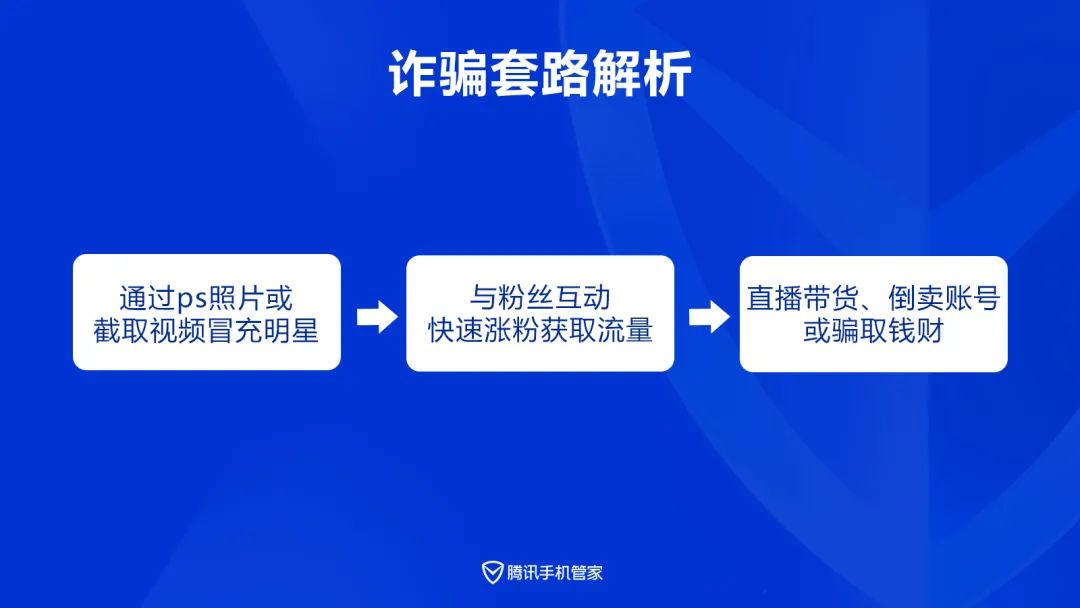 诈骗套路解析

通过ps照片或截取视频冒充明星

与粉丝互动快速涨粉获取流量

直播带货、倒卖账号或骗取钱财

腾讯手机管家